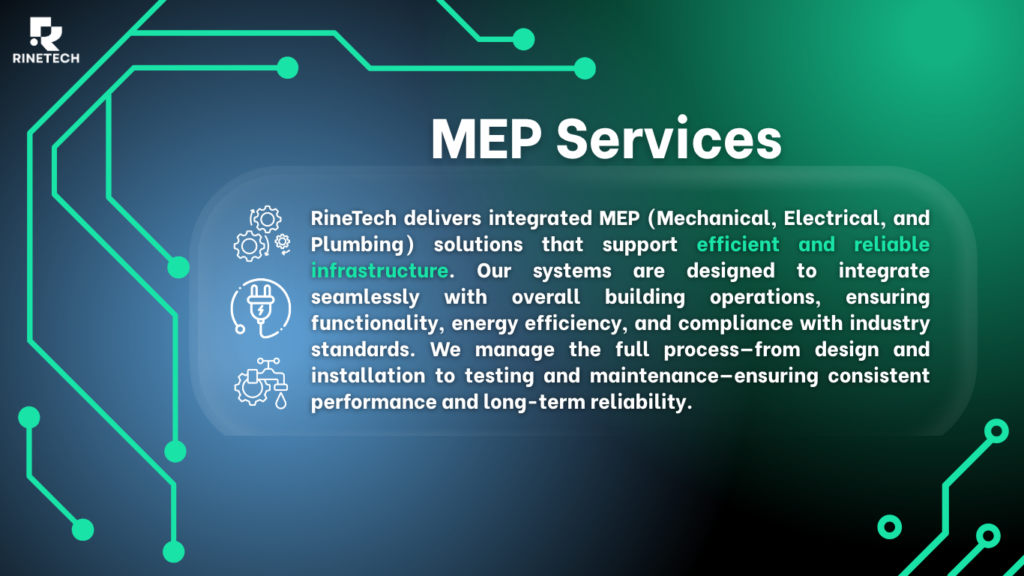 RINETECH

MEP Services

RineTech delivers integrated MEP (Mechanical, Electrical, and Plumbing) solutions that support efficient and reliable infrastructure. Our systems are designed to integrate seamlessly with overall building operations, ensuring functionality, energy efficiency, and compliance with industry standards. We manage the full process—from design and installation to testing and maintenance—ensuring consistent performance and long-term reliability.